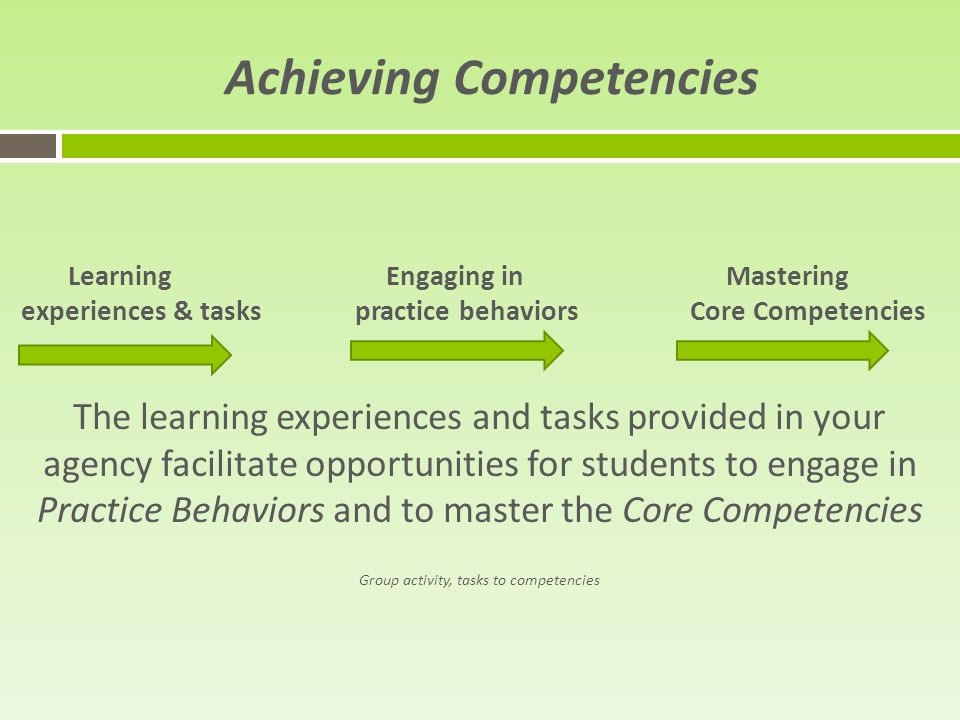 Achieving Competencies

Learning experiences & tasks

Engaging in practice behaviors

Mastering Core Competencies

The learning experiences and tasks provided in your agency facilitate opportunities for students to engage in Practice Behaviors and to master the Core Competencies

Group activity, tasks to competencies